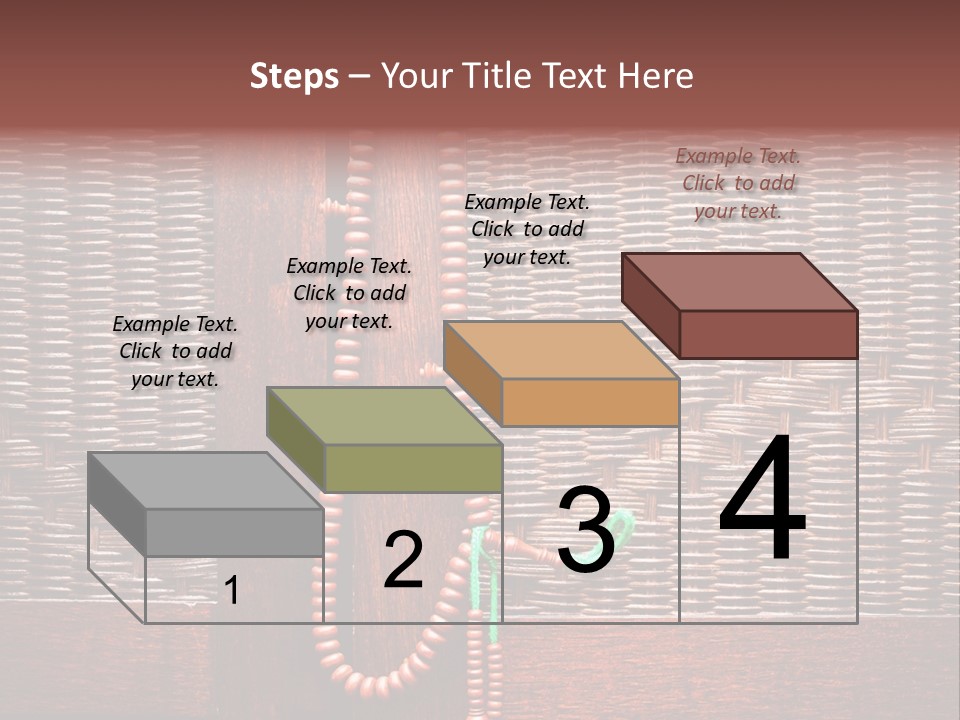 Steps – Your Title Text Here

Example Text. Click to add your text.

Example Text. Click to add your text.

Example Text. Click to add your text.

Example Text. Click to add your text.

1

2

3

4